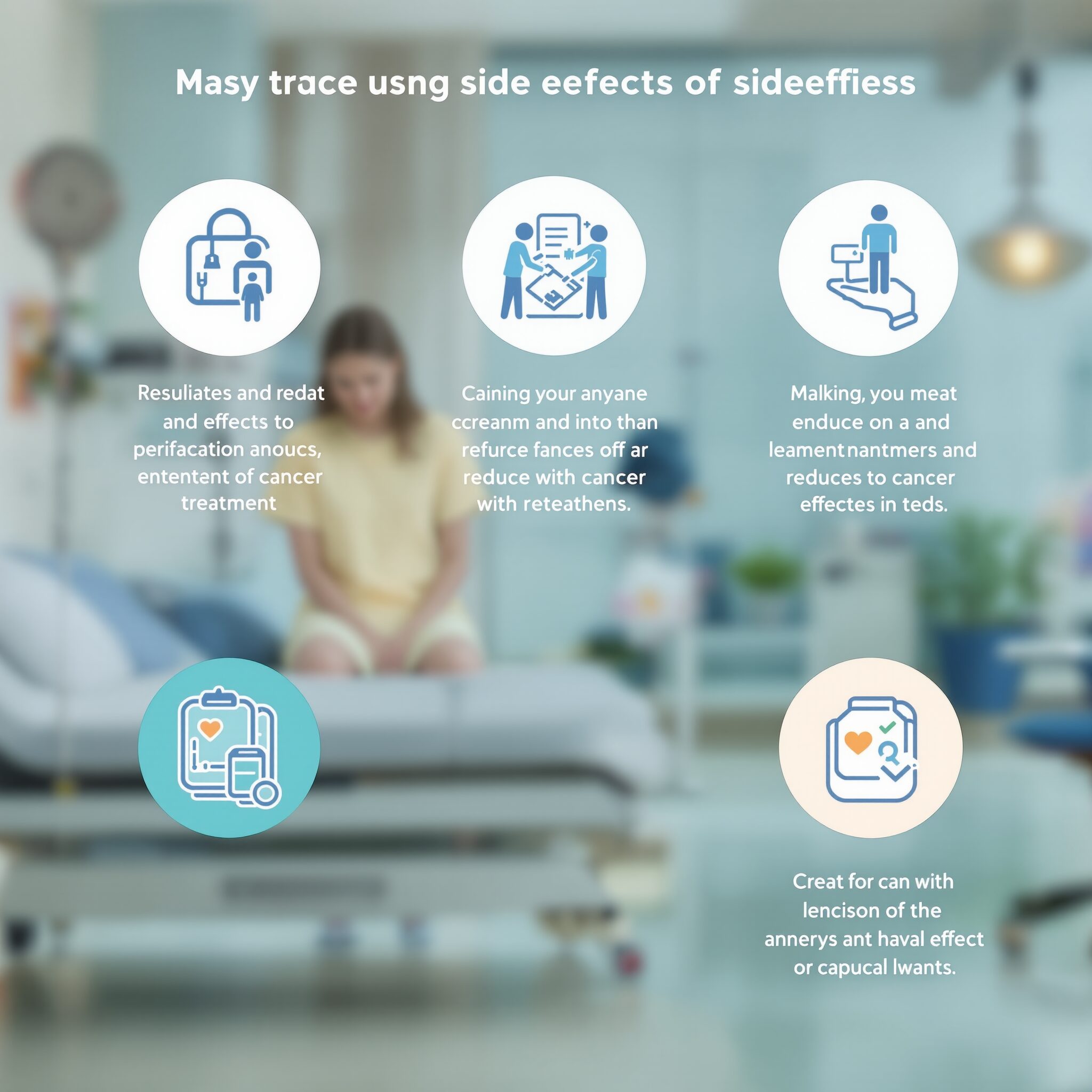 Masy trace usng side eefects of sideeffiess

Resuliates and redat and effects to perifacation anoucs, ententent of cancer treatment

Caining your anyane ccreanm and into than refurce fances off ar reduce with cancer with reteathens.

Malking, you meat enduce on a and leamentnantmers and reduces to cancer effectes in teds.

Creat for can with lencison of the annerys ant haval effect or capucal lwants.